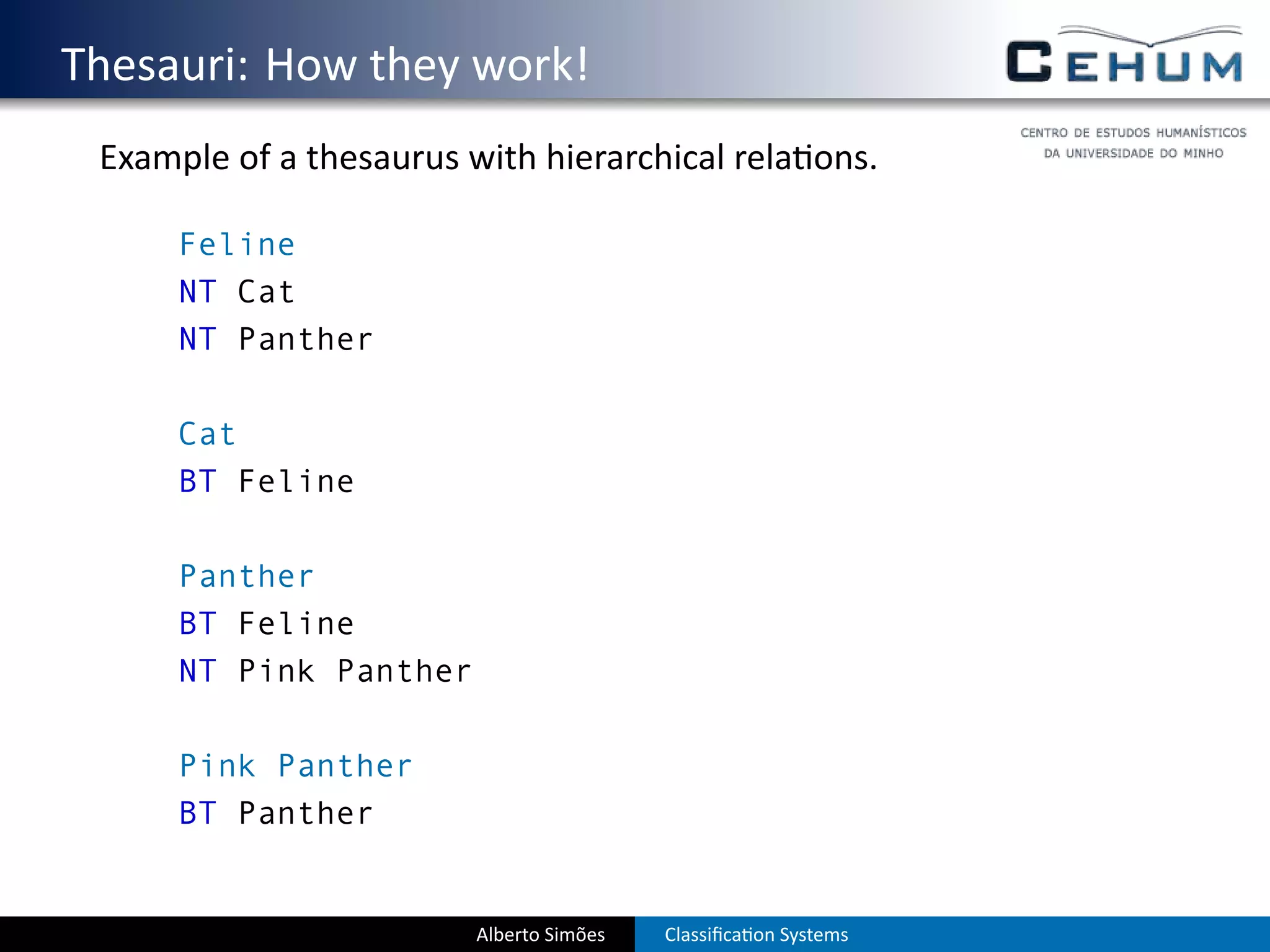 Thesauri: How they work!

CEHUM

CENTRO DE ESTUDOS HUMANÍSTICOS DA UNIVERSIDADE DO MINHO

Example of a thesaurus with hierarchical relations.

Feline
NT Cat
NT Panther

Cat
BT Feline

Panther
BT Feline
NT Pink Panther

Pink Panther
BT Panther

Alberto Simões

Classification Systems